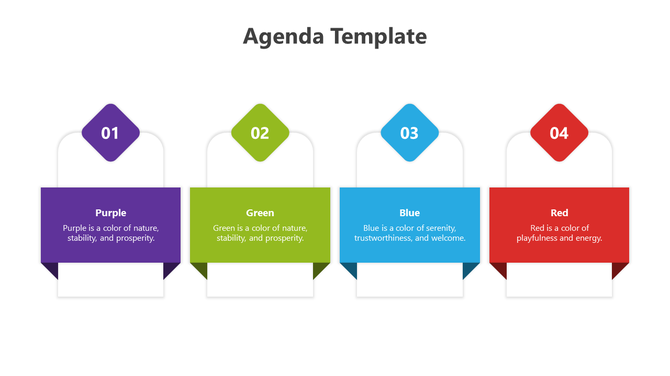 Agenda Template

01

Purple

Purple is a color of nature, stability, and prosperity.

02

Green

Green is a color of nature, stability, and prosperity.

03

Blue

Blue is a color of serenity, trustworthiness, and welcome.

04

Red

Red is a color of playfulness and energy.